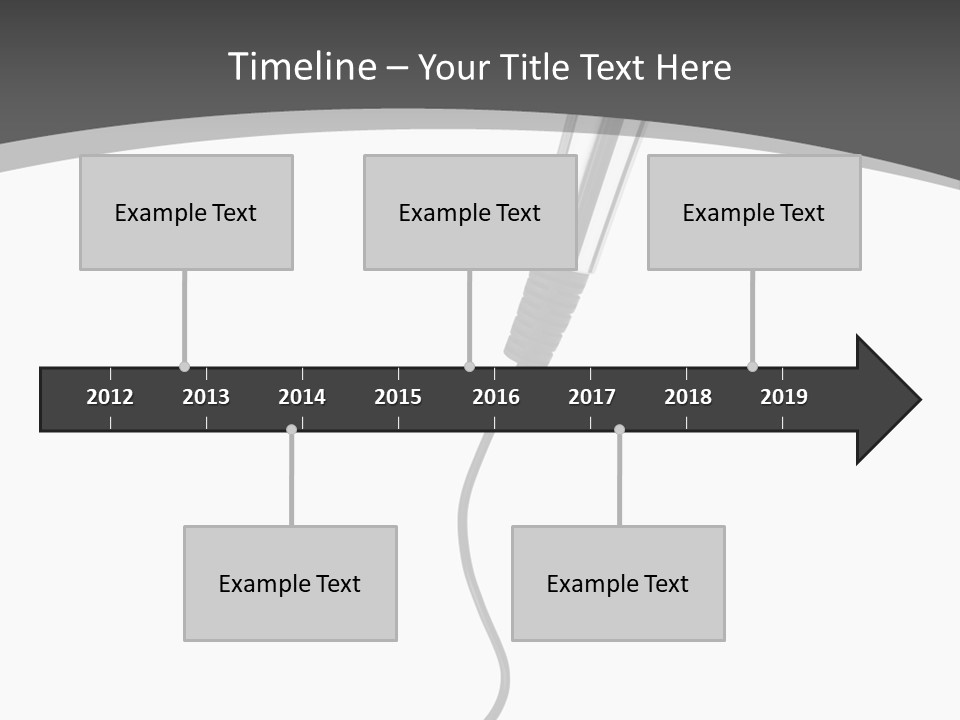 Timeline – Your Title Text Here

Example Text

Example Text

Example Text

2012 2013 2014 2015 2016 2017 2018 2019

Example Text

Example Text